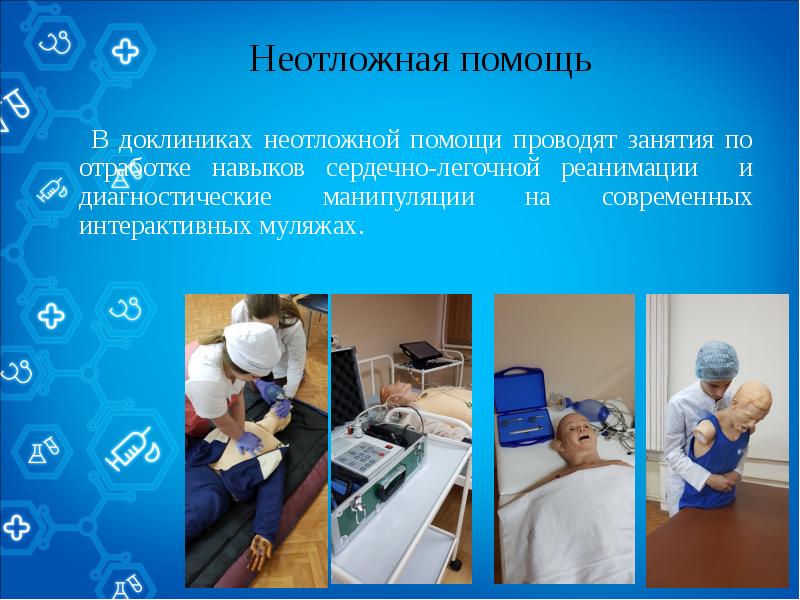 Неотложная помощь

В доклиниках неотложной помощи проводят занятия по отработке навыков сердечно-легочной реанимации и диагностические манипуляции на современных интерактивных муляжах.